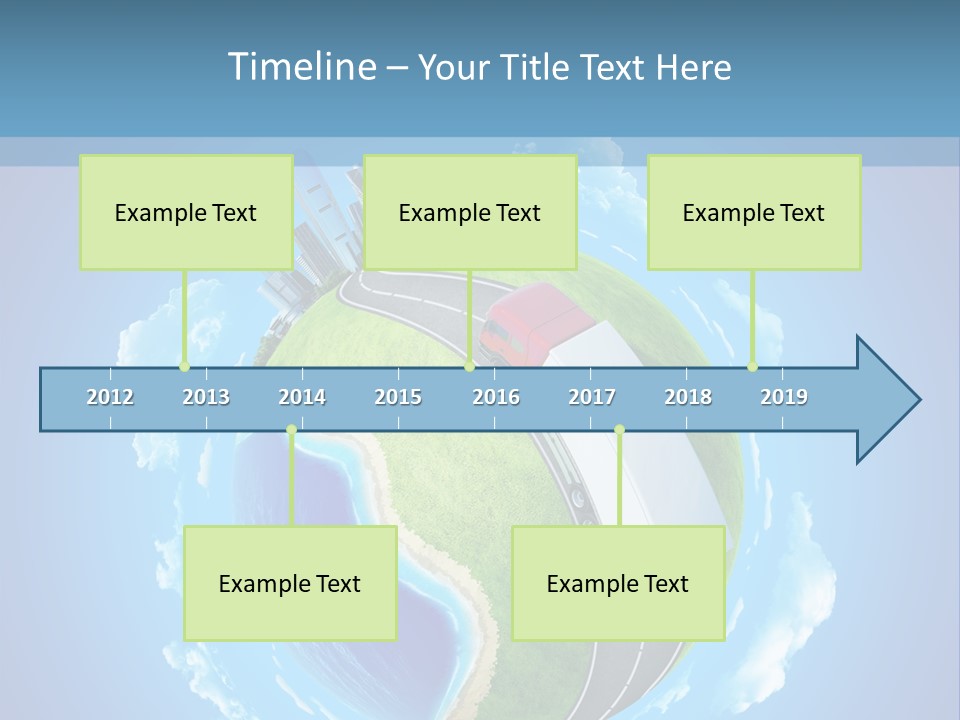 Timeline – Your Title Text Here

Example Text

Example Text

Example Text

2012 2013 2014 2015 2016 2017 2018 2019

Example Text

Example Text